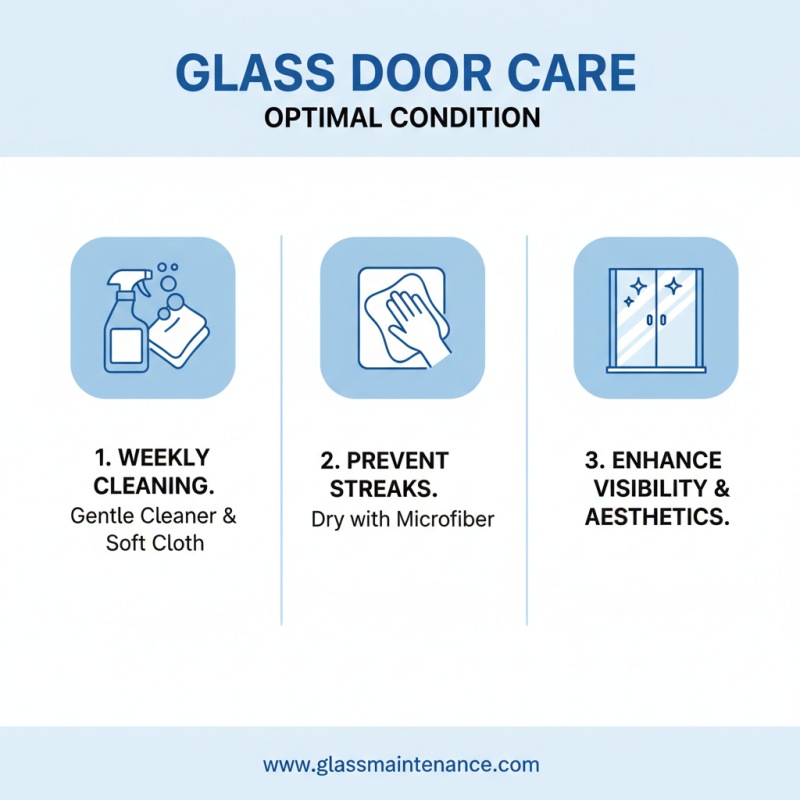 GLASS DOOR CARE
OPTIMAL CONDITION

1. WEEKLY CLEANING.
Gentle Cleaner & Soft Cloth

2. PREVENT STREAKS.
Dry with Microfiber

3. ENHANCE VISIBILITY & AESTHETICS.

www.glassmaintenance.com